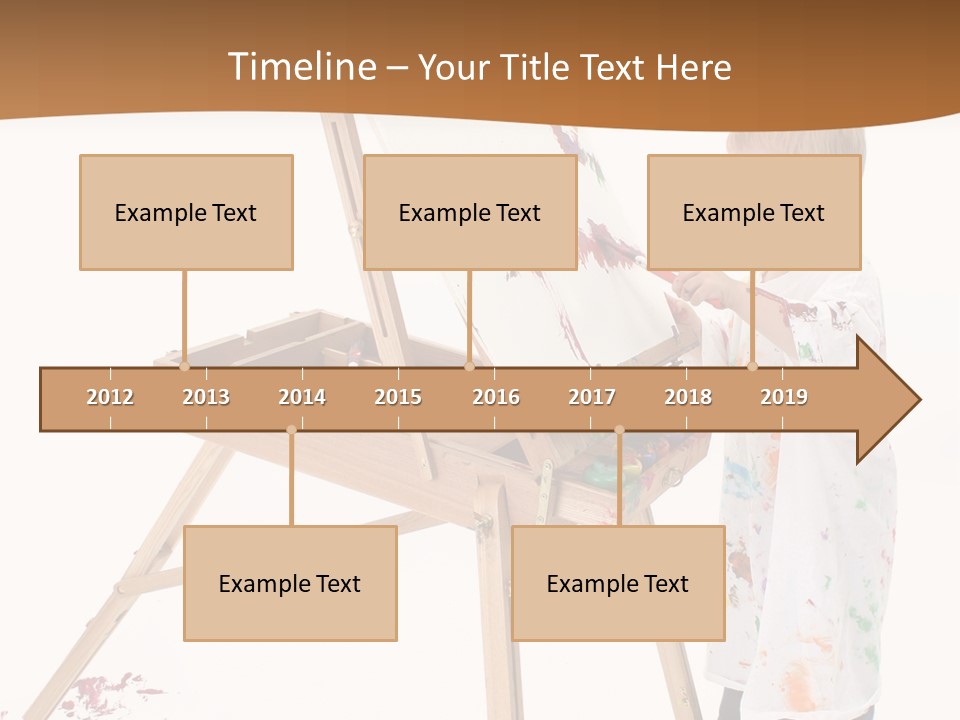 Timeline – Your Title Text Here

Example Text

Example Text

Example Text

2012 2013 2014 2015 2016 2017 2018 2019

Example Text

Example Text